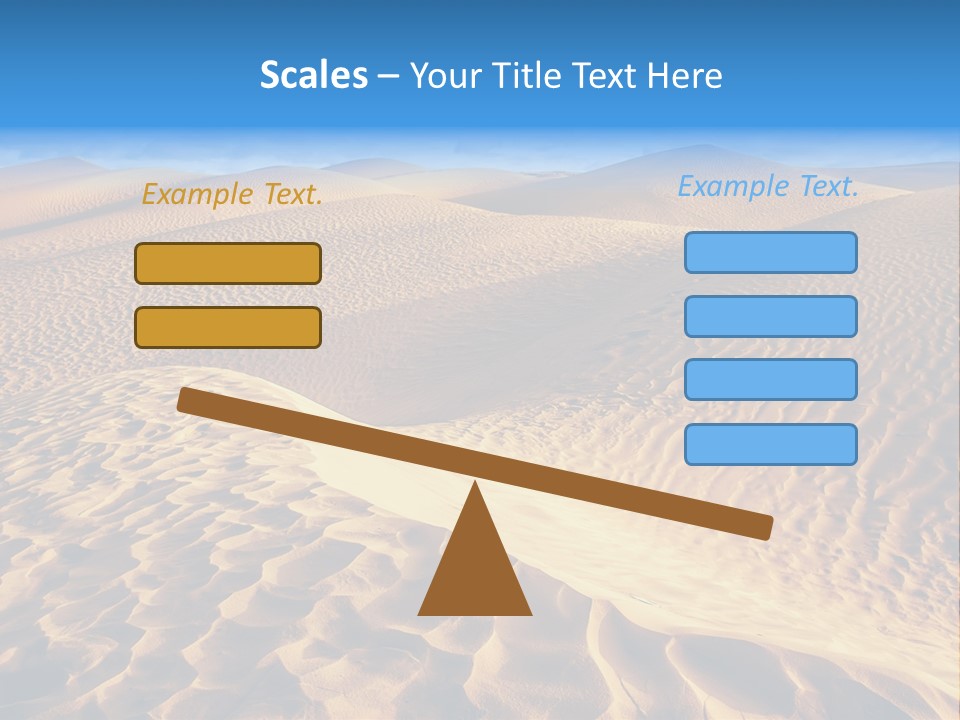 Scales – Your Title Text Here

Example Text.

Example Text.